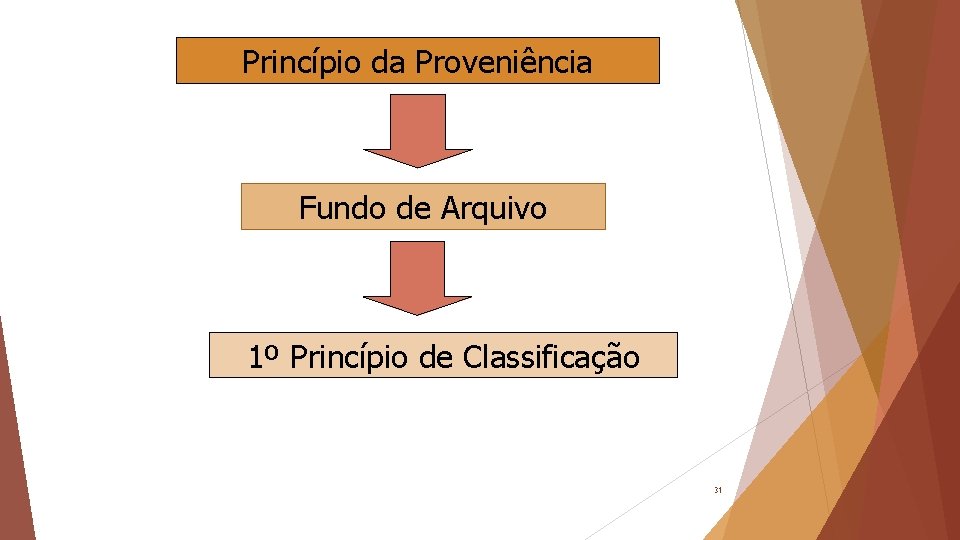 Princípio da Proveniência

Fundo de Arquivo

1º Princípio de Classificação

31